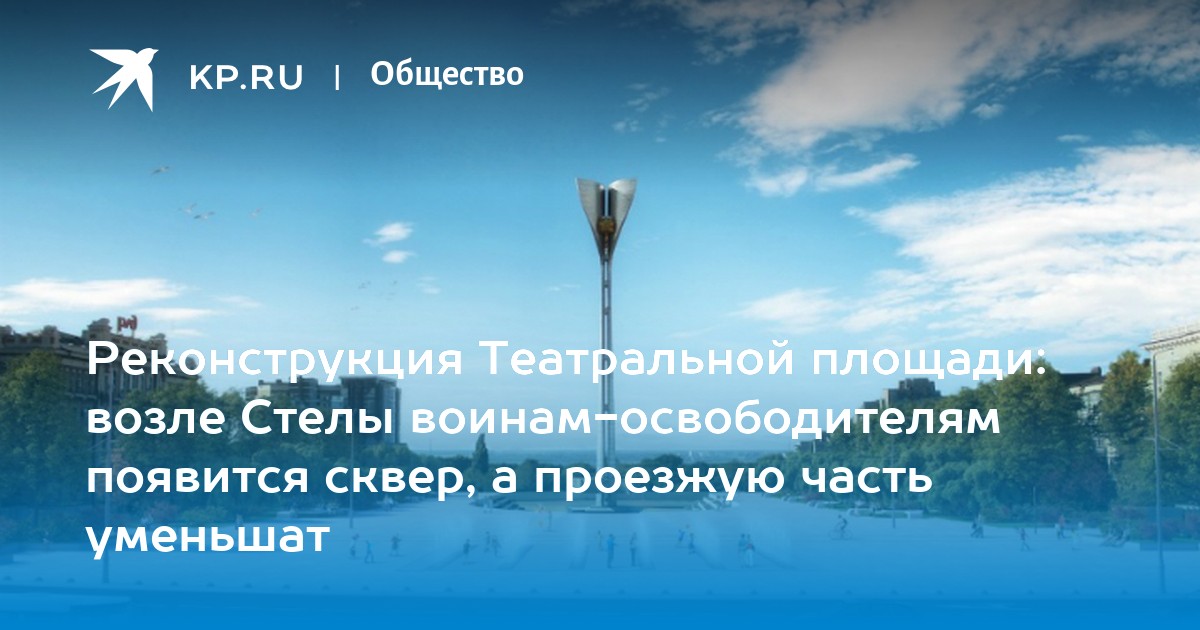 KP.RU | Общество

Реконструкция Театральной площади: возле Стелы воинам-освободителям появится сквер, а проезжую часть уменьшат